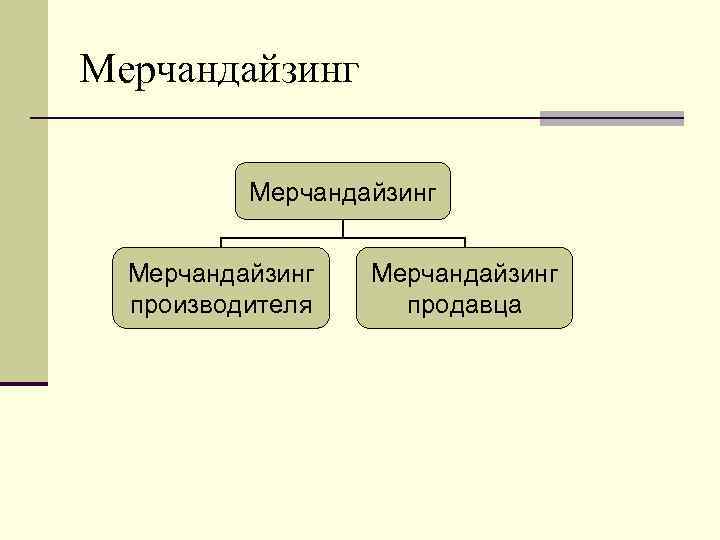 Мерчандайзинг

Мерчандайзинг

Мерчандайзинг производителя

Мерчандайзинг продавца